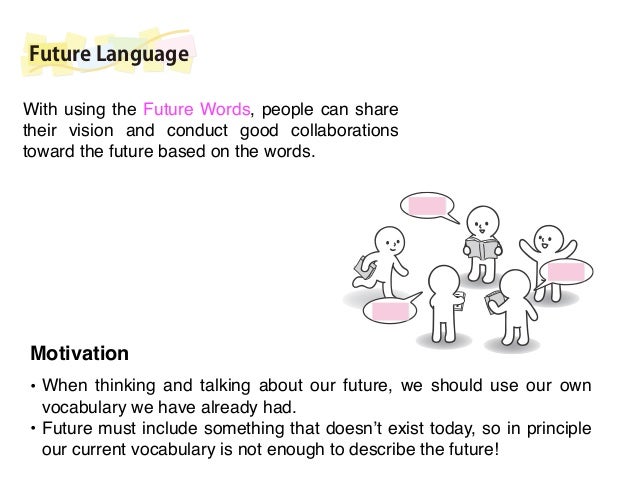 Future Language

With using the Future Words, people can share their vision and conduct good collaborations toward the future based on the words.

Motivation

• When thinking and talking about our future, we should use our own vocabulary we have already had.
• Future must include something that doesn't exist today, so in principle our current vocabulary is not enough to describe the future!